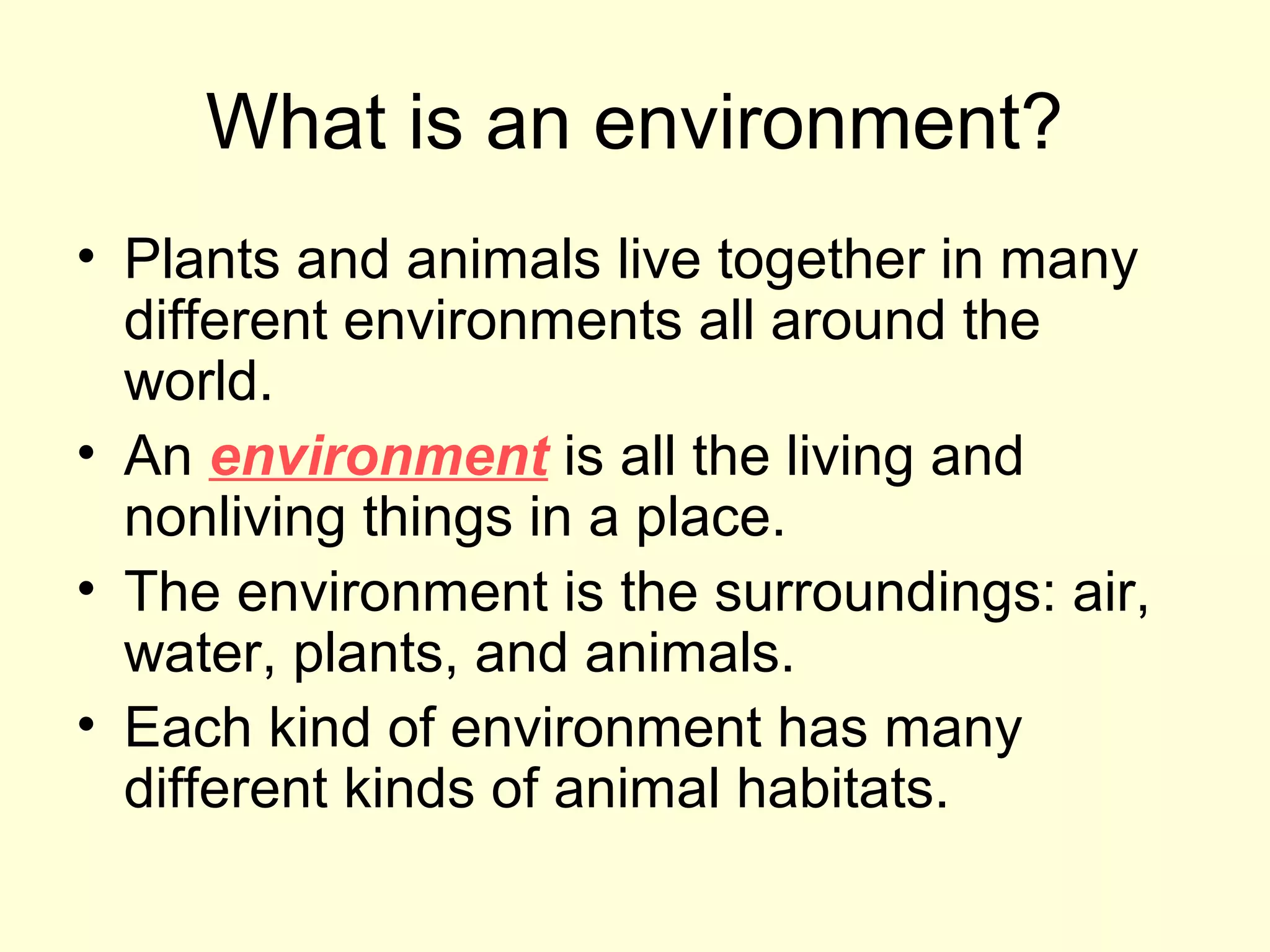 What is an environment?

• Plants and animals live together in many different environments all around the world.
• An environment is all the living and nonliving things in a place.
• The environment is the surroundings: air, water, plants, and animals.
• Each kind of environment has many different kinds of animal habitats.